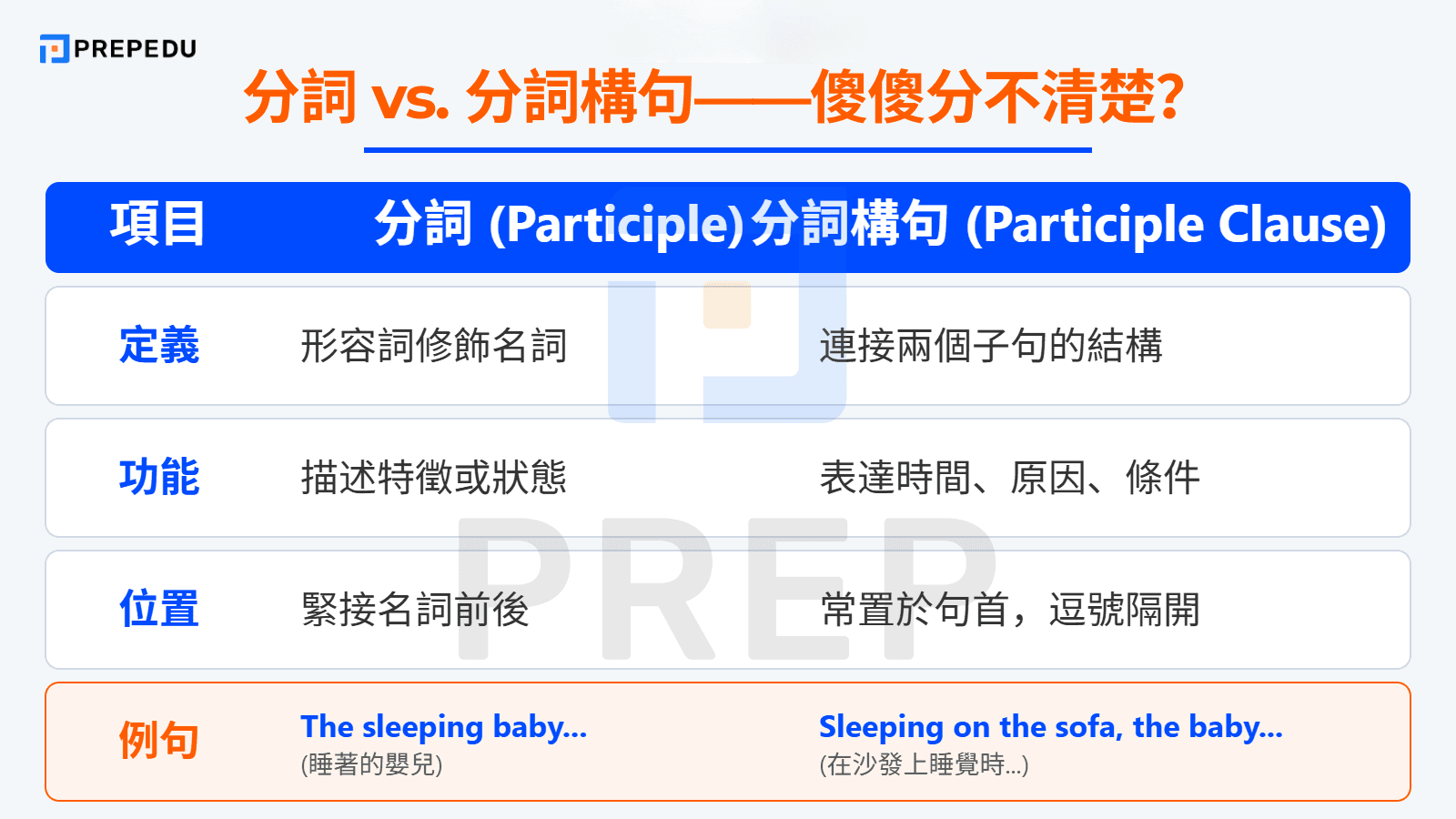 PREPEDU

分詞 vs. 分詞構句——傻傻分不清楚?

| 項目 | 分詞 (Participle) | 分詞構句 (Participle Clause) |
|---|---|---|
| 定義 | 形容詞修飾名詞 | 連接兩個子句的結構 |
| 功能 | 描述特徵或狀態 | 表達時間、原因、條件 |
| 位置 | 緊接名詞前後 | 常置於句首，逗號隔開 |
| 例句 | The sleeping baby... (睡著的嬰兒) | Sleeping on the sofa, the baby... (在沙發上睡覺時...) |

PREP